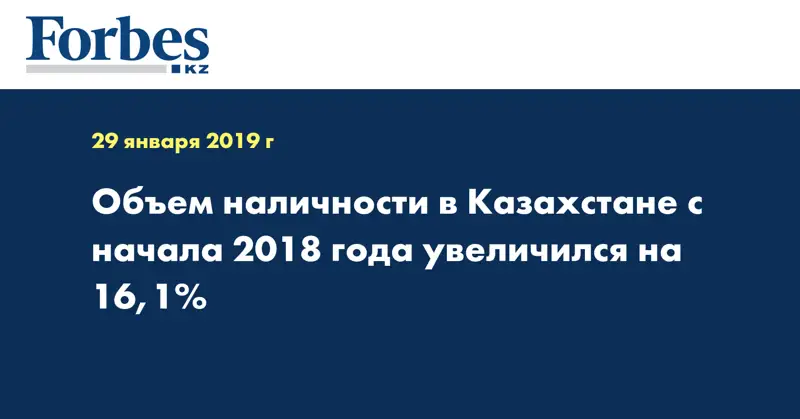 Forbes
KZ

29 января 2019 г

Объем наличности в Казахстане с начала 2018 года увеличился на 16,1%